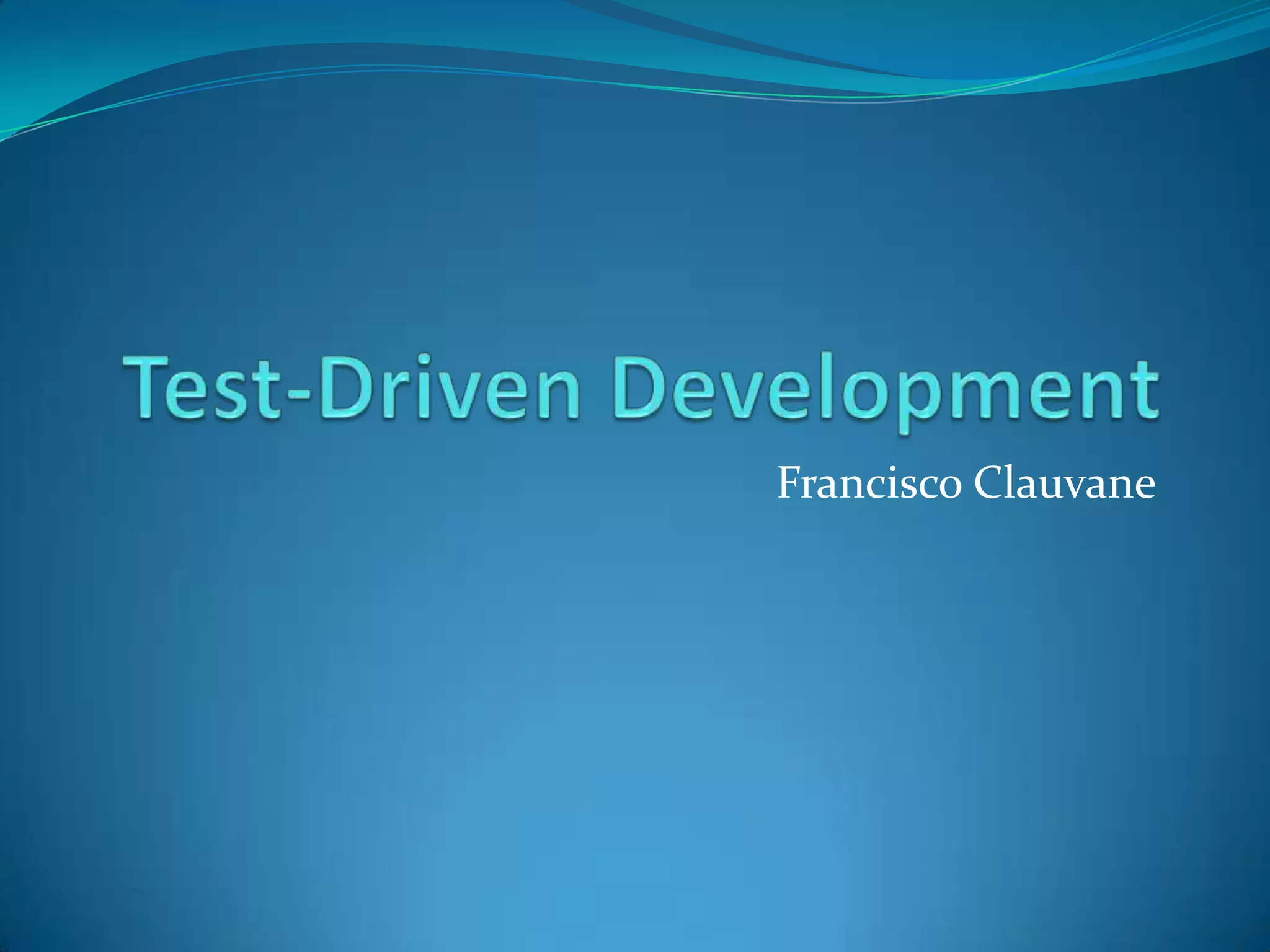 Test-Driven Development

Francisco Clauvane